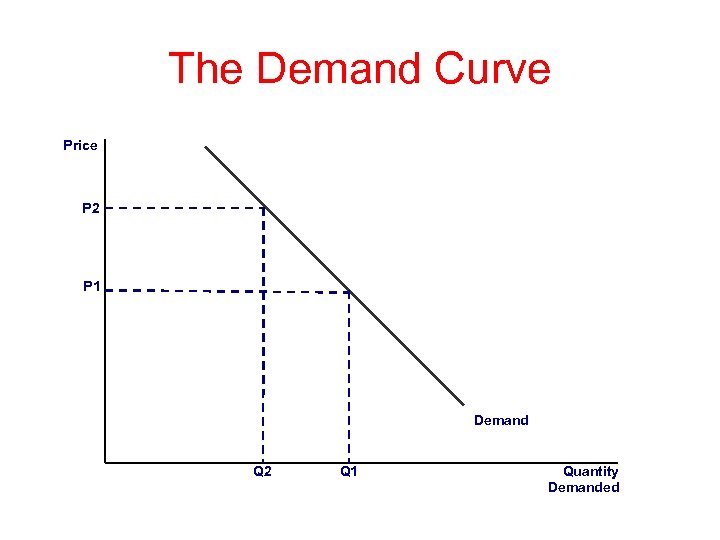 The Demand Curve

Price

P2

P1

Demand

Q2

Q1

Quantity Demanded